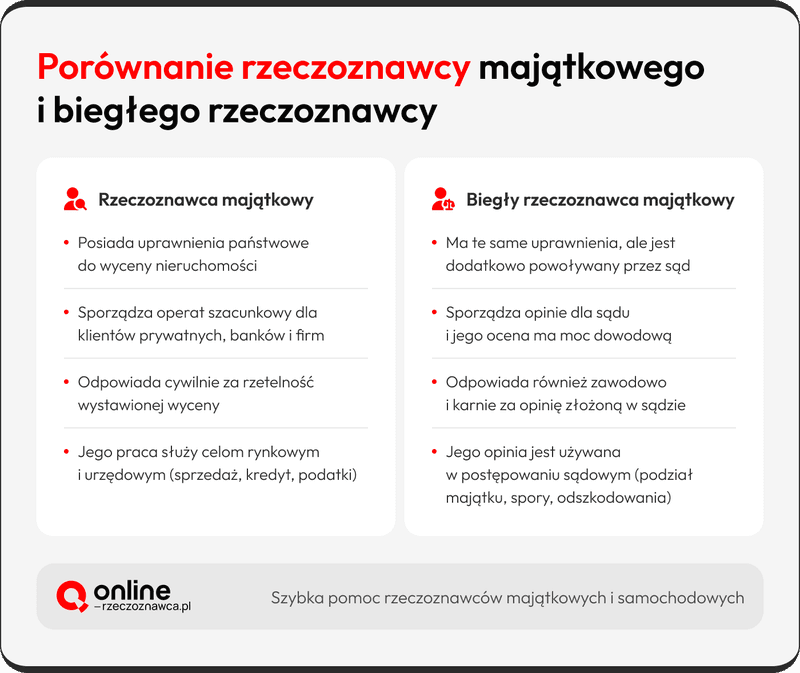 Porównanie rzeczoznawcy majątkowego i biegłego rzeczoznawcy

Rzeczoznawca majątkowy

• Posiada uprawnienia państwowe do wyceny nieruchomości

• Sporządza operat szacunkowy dla klientów prywatnych, banków i firm

• Odpowiada cywilnie za rzetelność wystawionej wyceny

• Jego praca służy celom rynkowym i urzędowym (sprzedaż, kredyt, podatki)

Biegły rzeczoznawca majątkowy

• Ma te same uprawnienia, ale jest dodatkowo powoływany przez sąd

• Sporządza opinie dla sądu i jego ocena ma moc dowodową

• Odpowiada również zawodowo i karnie za opinię złożoną w sądzie

• Jego opinia jest używana w postępowaniu sądowym (podział majątku, spory, odszkodowania)

online –rzeczoznawca.pl

Szybka pomoc rzeczoznawców majątkowych i samochodowych